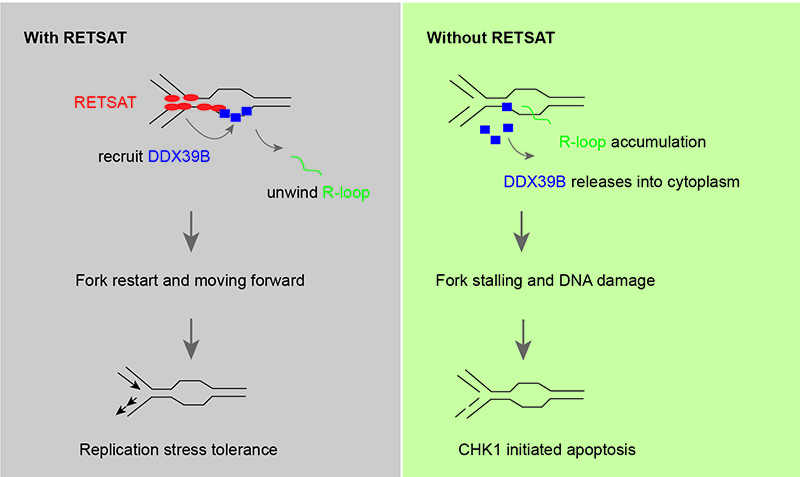 With RETSAT

RETSAT

recruit DDX39B

unwind R-loop

Fork restart and moving forward

Replication stress tolerance

Without RETSAT

R-loop accumulation

DDX39B releases into cytoplasm

Fork stalling and DNA damage

CHK1 initiated apoptosis